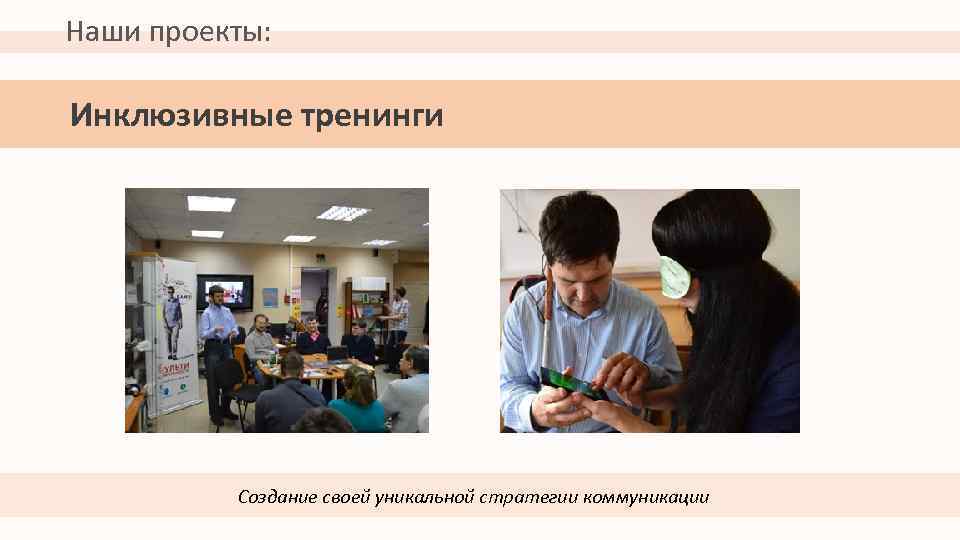 Наши проекты:

Инклюзивные тренинги

Создание своей уникальной стратегии коммуникации